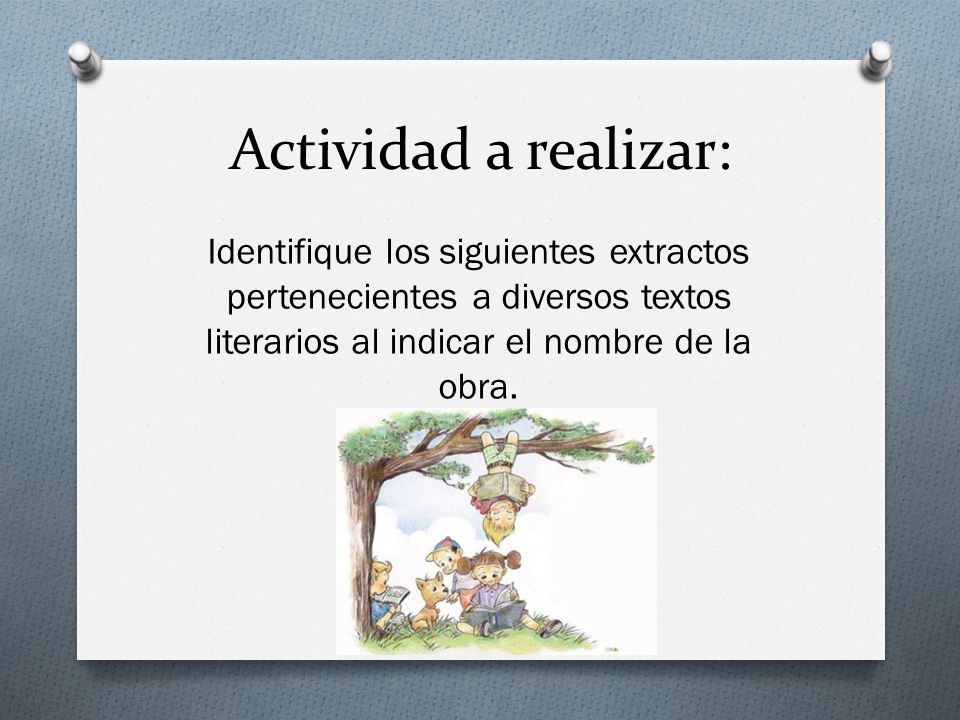 Actividad a realizar:

Identifique los siguientes extractos pertenecientes a diversos textos literarios al indicar el nombre de la obra.